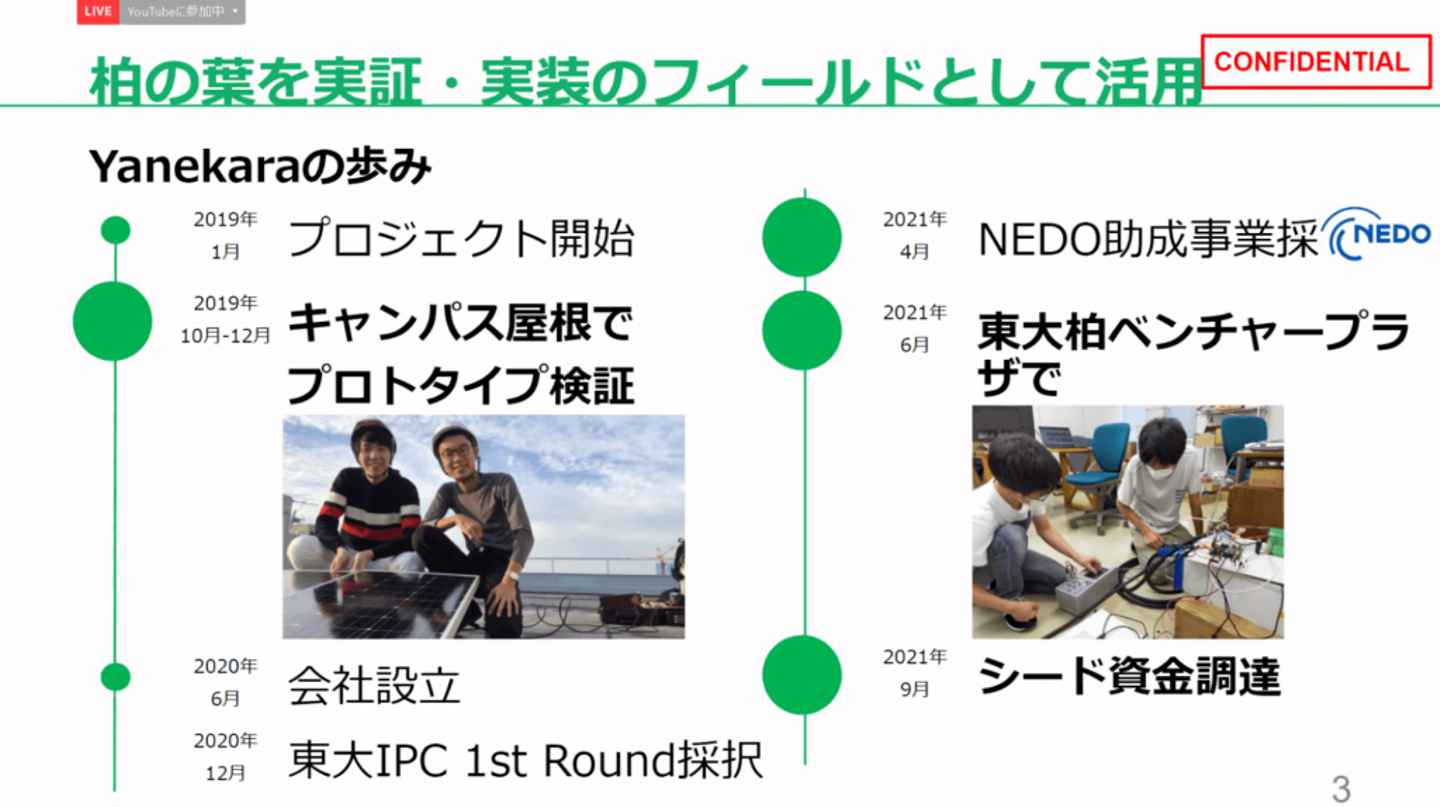 LIVE YouTubeに参加中

柏の葉を実証・実装のフィールドとして活用

CONFIDENTIAL

Yanekaraの歩み

2019年 1月 プロジェクト開始

2019年 10月-12月 キャンパス屋根でプロトタイプ検証

2020年 6月 会社設立

2020年 12月 東大IPC 1st Round採択

2021年 4月 NEDO助成事業採 NEDO

2021年 6月 東大柏ベンチャープラザで

2021年 9月 シード資金調達

3